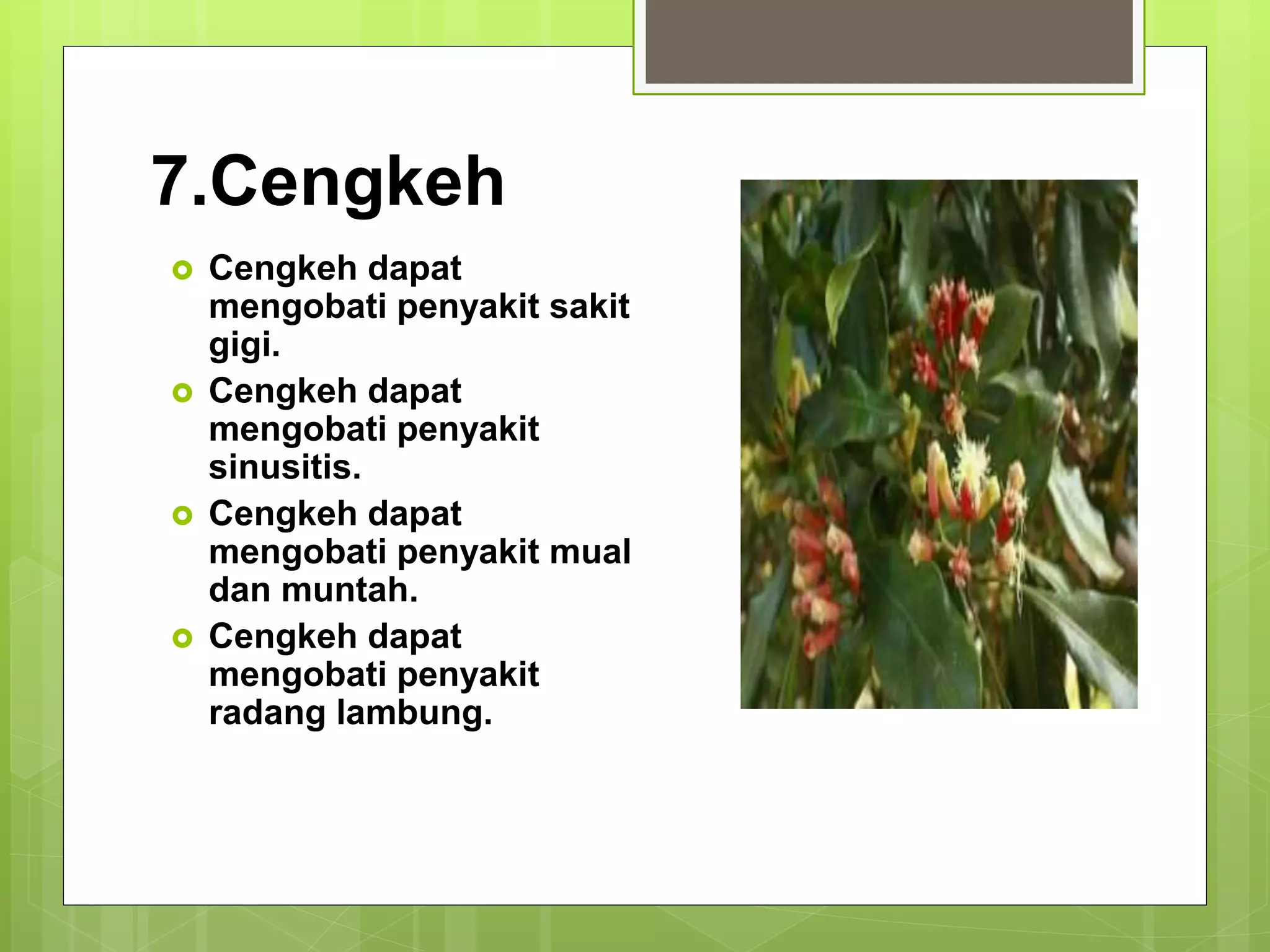 7.Cengkeh

Cengkeh dapat mengobati penyakit sakit gigi.

Cengkeh dapat mengobati penyakit sinusitis.

Cengkeh dapat mengobati penyakit mual dan muntah.

Cengkeh dapat mengobati penyakit radang lambung.